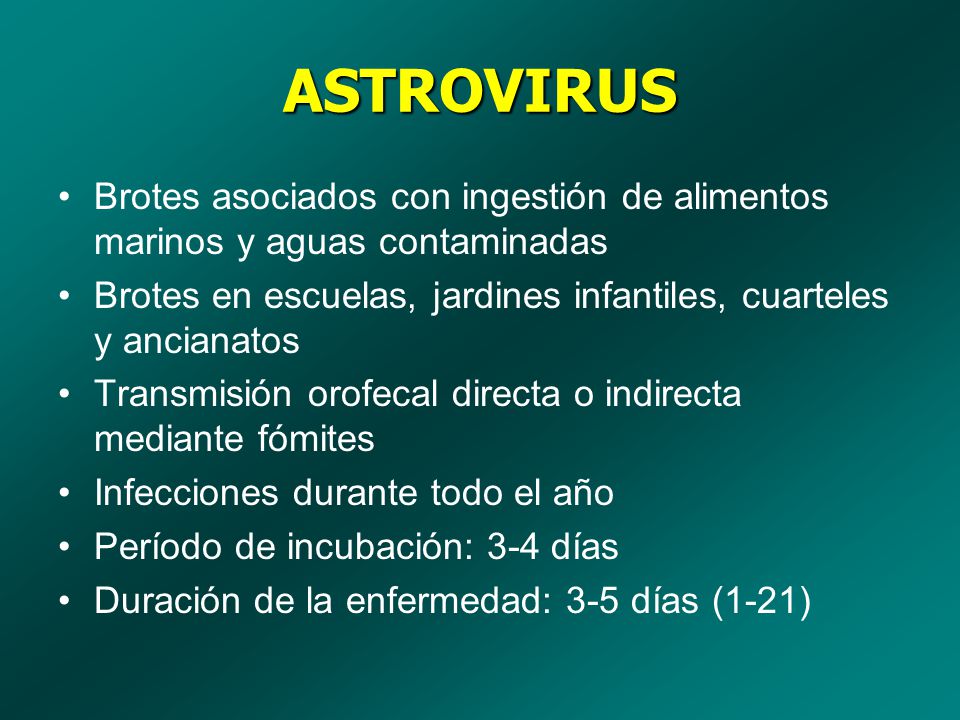 ASTROVIRUS

• Brotes asociados con ingestión de alimentos marinos y aguas contaminadas
• Brotes en escuelas, jardines infantiles, cuarteles y ancianatos
• Transmisión orofecal directa o indirecta mediante fómites
• Infecciones durante todo el año
• Período de incubación: 3-4 días
• Duración de la enfermedad: 3-5 días (1-21)